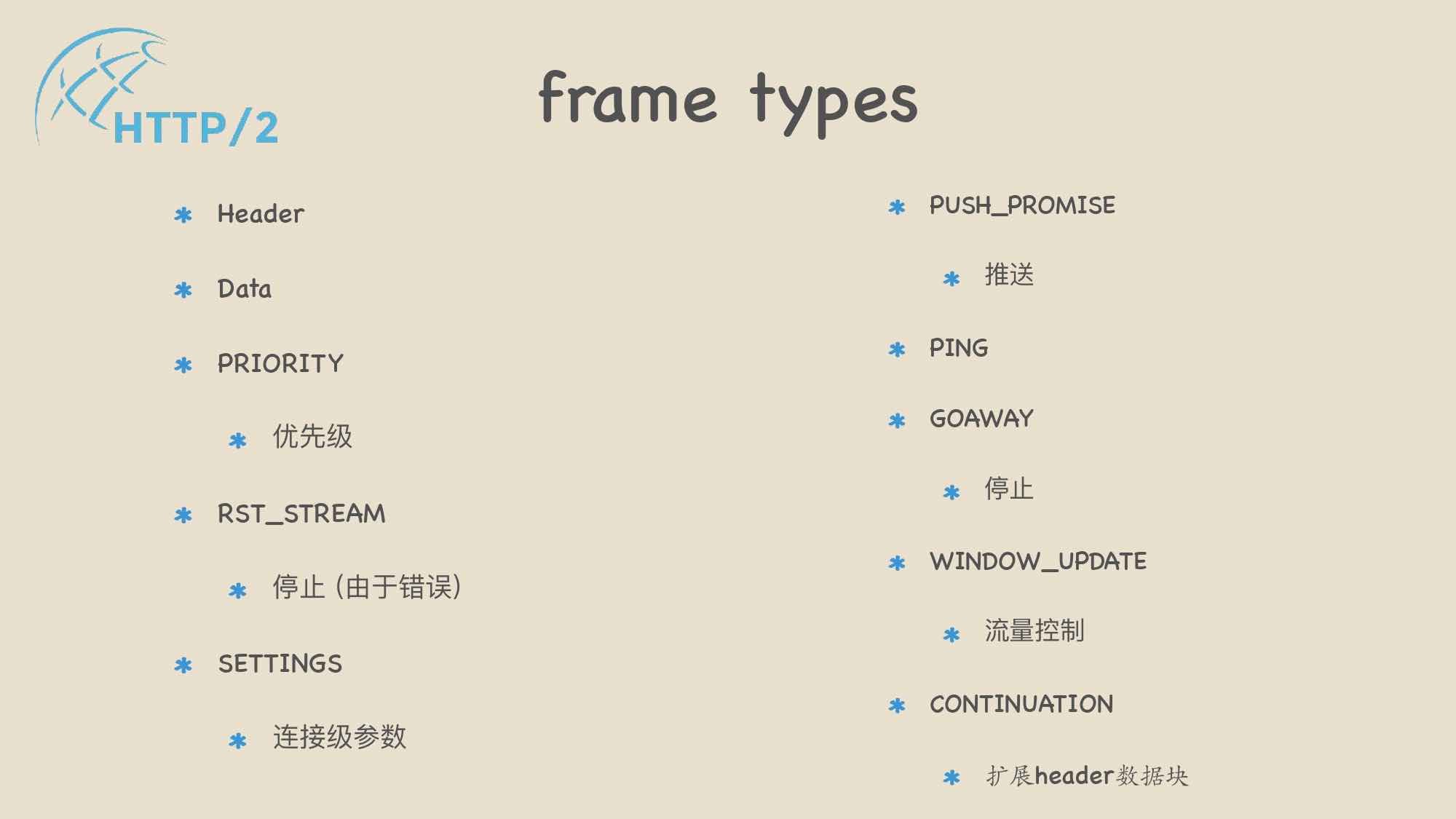 HTTP/2

frame types

* Header
* Data
* PRIORITY
 * 优先级
* RST_STREAM
 * 停止 (由于错误)
* SETTINGS
 * 连接级参数

* PUSH_PROMISE
 * 推送
* PING
* GOAWAY
 * 停止
* WINDOW_UPDATE
 * 流量控制
* CONTINUATION
 * 扩展header数据块